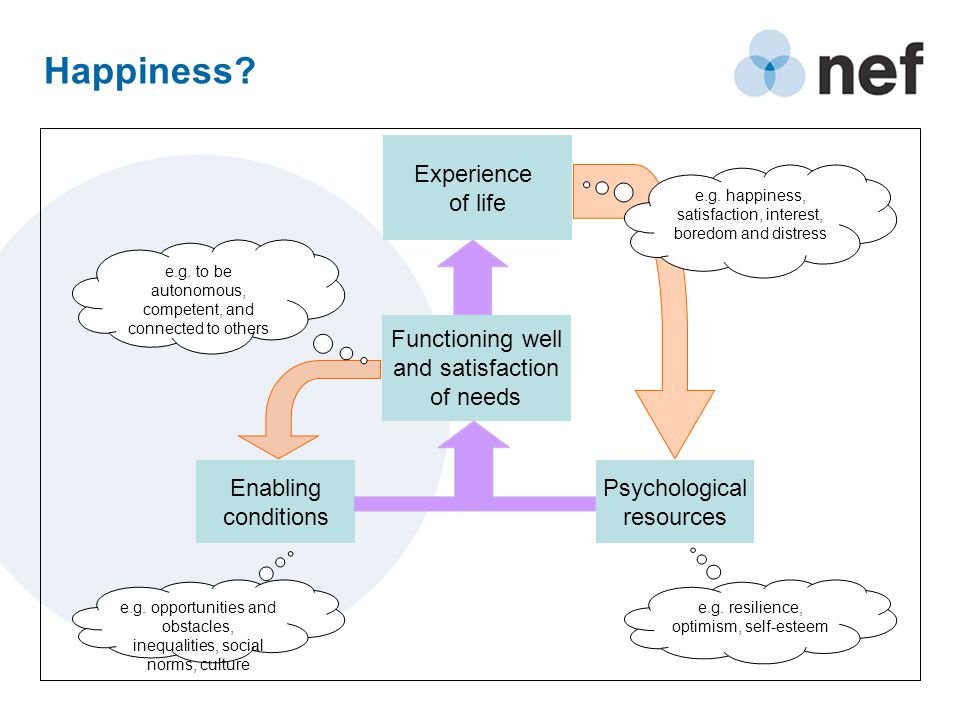 Happiness?

nef

Experience of life

e.g. happiness, satisfaction, interest, boredom and distress

e.g. to be autonomous, competent, and connected to others

Functioning well and satisfaction of needs

Enabling conditions

Psychological resources

e.g. opportunities and obstacles, inequalities, social norms, culture

e.g. resilience, optimism, self-esteem